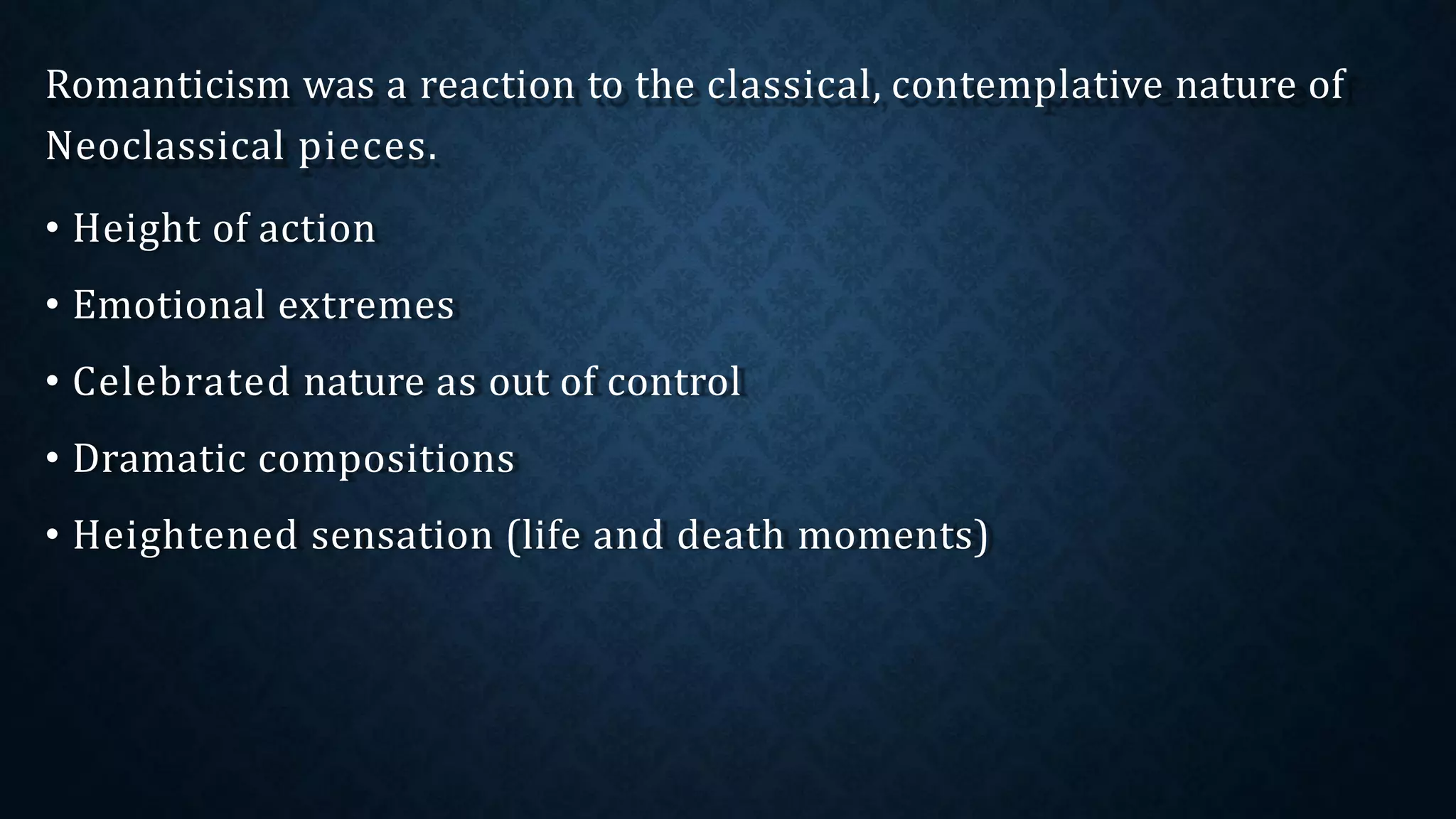 Romanticism was a reaction to the classical, contemplative nature of Neoclassical pieces.

• Height of action

• Emotional extremes

• Celebrated nature as out of control

• Dramatic compositions

• Heightened sensation (life and death moments)